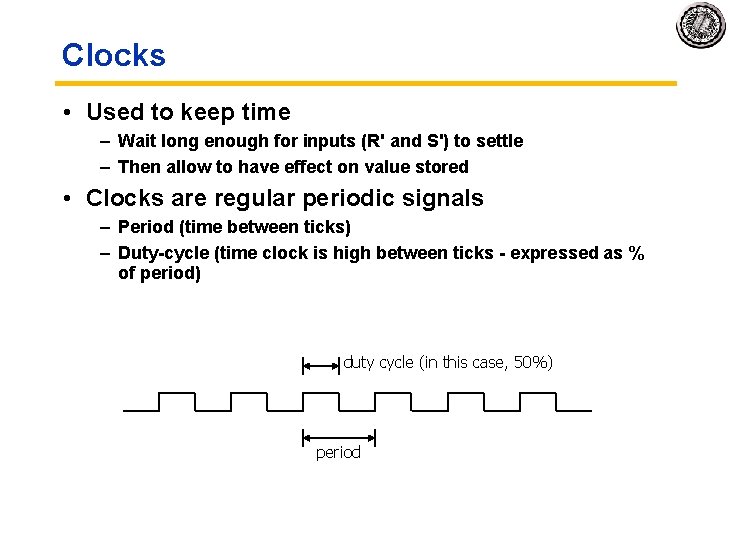 Clocks

• Used to keep time
– Wait long enough for inputs (R' and S') to settle
– Then allow to have effect on value stored

• Clocks are regular periodic signals
– Period (time between ticks)
– Duty-cycle (time clock is high between ticks - expressed as % of period)

duty cycle (in this case, 50%)

period